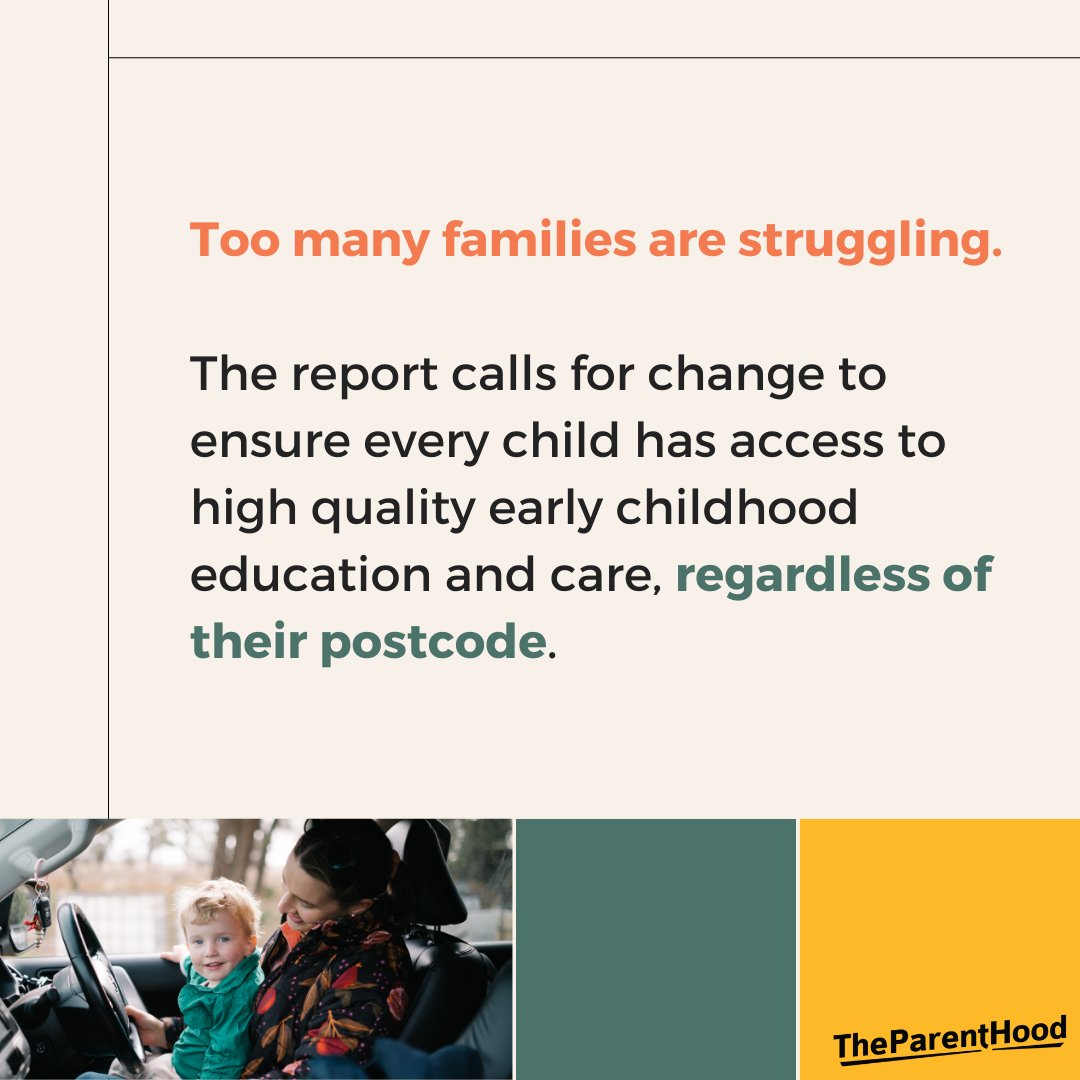 Too many families are struggling.

The report calls for change to ensure every child has access to high quality early childhood education and care, regardless of their postcode.

TheParentHood